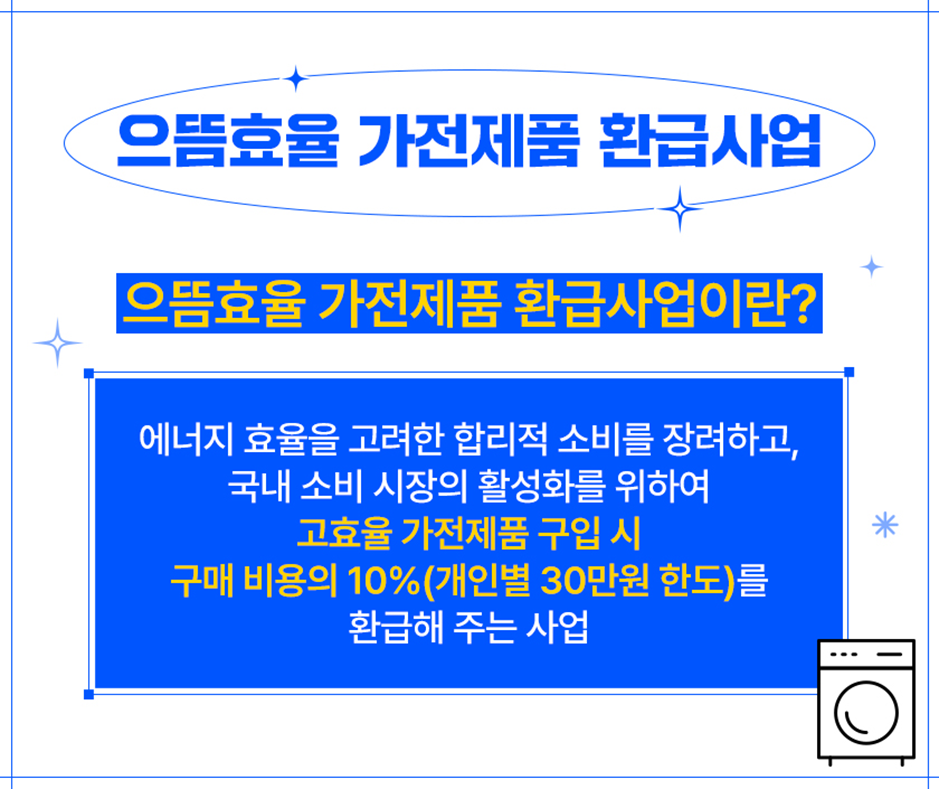 으뜸효율 가전제품 환급사업

으뜸효율 가전제품 환급사업이란?

에너지 효율을 고려한 합리적 소비를 장려하고,
국내 소비 시장의 활성화를 위하여
고효율 가전제품 구입 시
구매 비용의 10%(개인별 30만원 한도)를
환급해 주는 사업